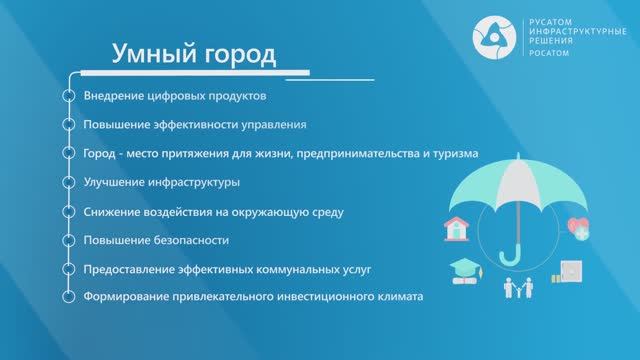 РУСАТОМ
ИНФРАСТРУКТУРНЫЕ
РЕШЕНИЯ
РОСАТОМ

Умный город

Внедрение цифровых продуктов

Повышение эффективности управления

Город - место притяжения для жизни, предпринимательства и туризма

Улучшение инфраструктуры

Снижение воздействия на окружающую среду

Повышение безопасности

Предоставление эффективных коммунальных услуг

Формирование привлекательного инвестиционного климата